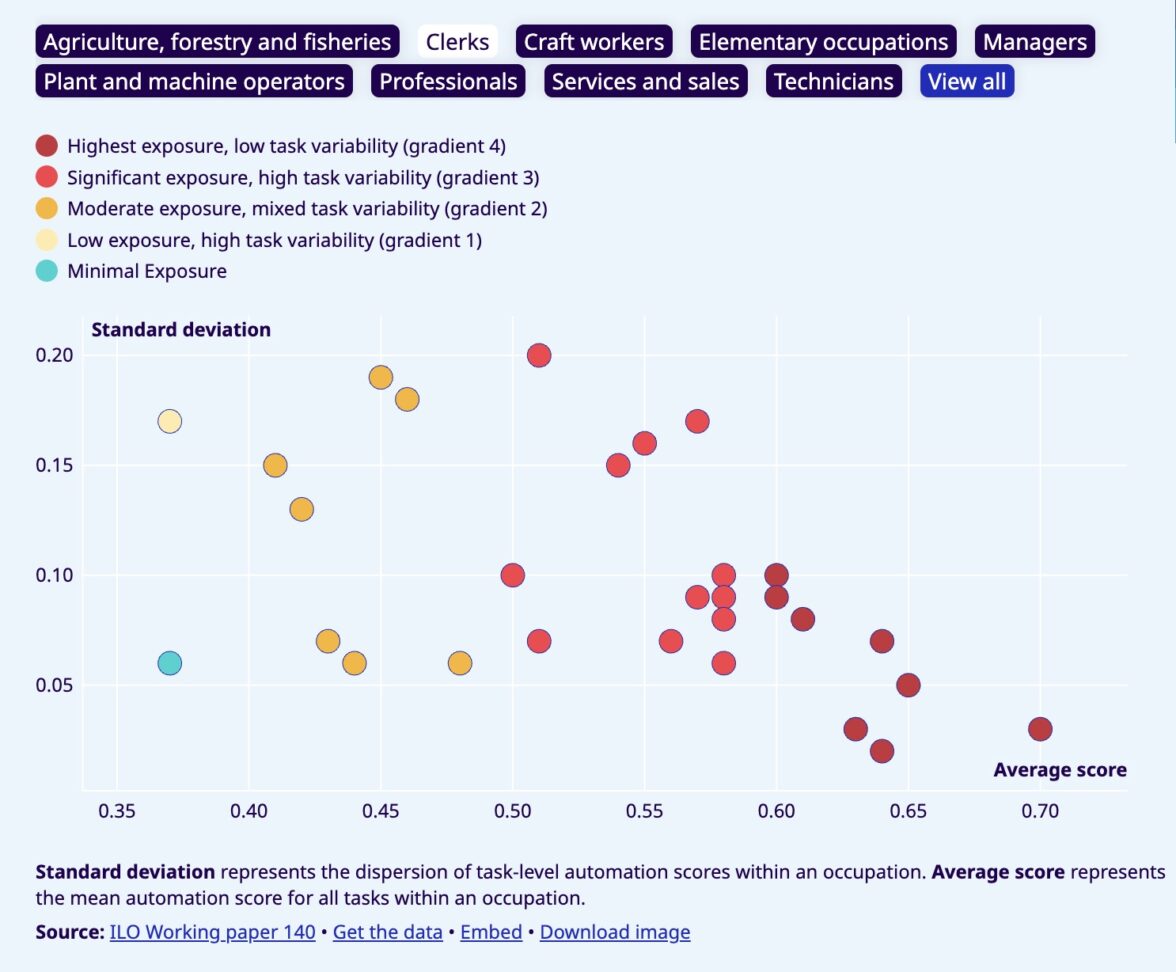 Agriculture, forestry and fisheries Clerks Craft workers Elementary occupations Managers
Plant and machine operators Professionals Services and sales Technicians View all

Highest exposure, low task variability (gradient 4)
Significant exposure, high task variability (gradient 3)
Moderate exposure, mixed task variability (gradient 2)
Low exposure, high task variability (gradient 1)
Minimal Exposure

Standard deviation

0.20
0.15
0.10
0.05

Average score

0.35 0.40 0.45 0.50 0.55 0.60 0.65 0.70

**Standard deviation** represents the dispersion of task-level automation scores within an occupation. **Average score** represents the mean automation score for all tasks within an occupation.

**Source:** ILO Working paper 140 • Get the data • Embed • Download image